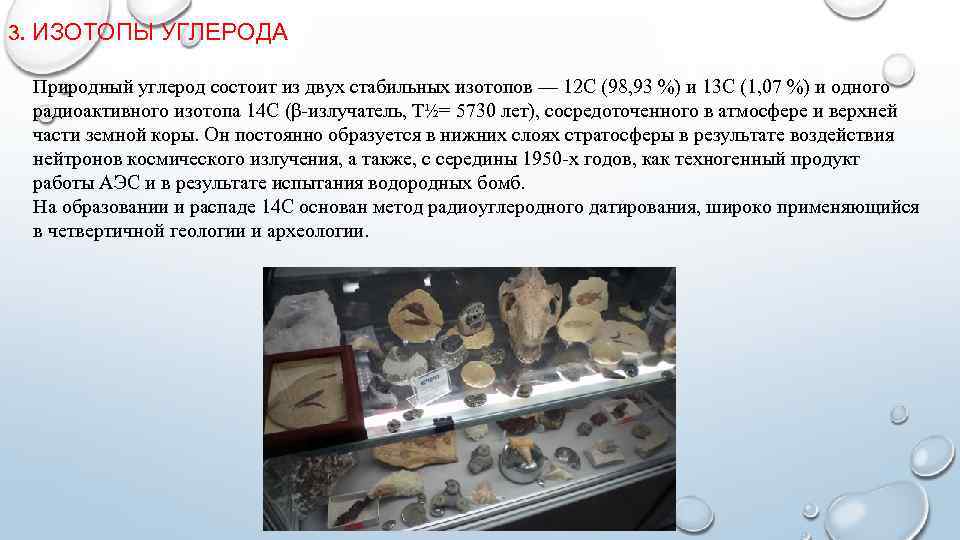 3. ИЗОТОПЫ УГЛЕРОДА

Природный углерод состоит из двух стабильных изотопов — 12C (98,93 %) и 13C (1,07 %) и одного радиоактивного изотопа 14C (β-излучатель, T½= 5730 лет), сосредоточенного в атмосфере и верхней части земной коры. Он постоянно образуется в нижних слоях стратосферы в результате воздействия нейтронов космического излучения, а также, с середины 1950-х годов, как техногенный продукт работы АЭС и в результате испытания водородных бомб.
На образовании и распаде 14C основан метод радиоуглеродного датирования, широко применяющийся в четвертичной геологии и археологии.